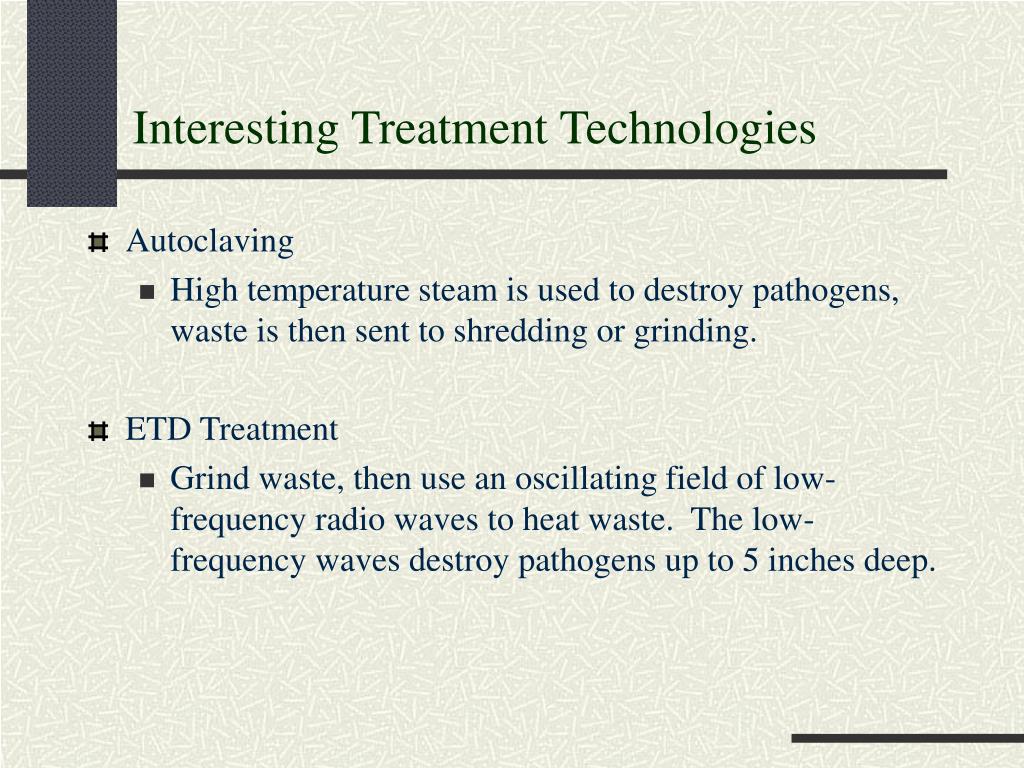 Interesting Treatment Technologies

Autoclaving

High temperature steam is used to destroy pathogens, waste is then sent to shredding or grinding.

ETD Treatment

Grind waste, then use an oscillating field of low-frequency radio waves to heat waste. The low-frequency waves destroy pathogens up to 5 inches deep.